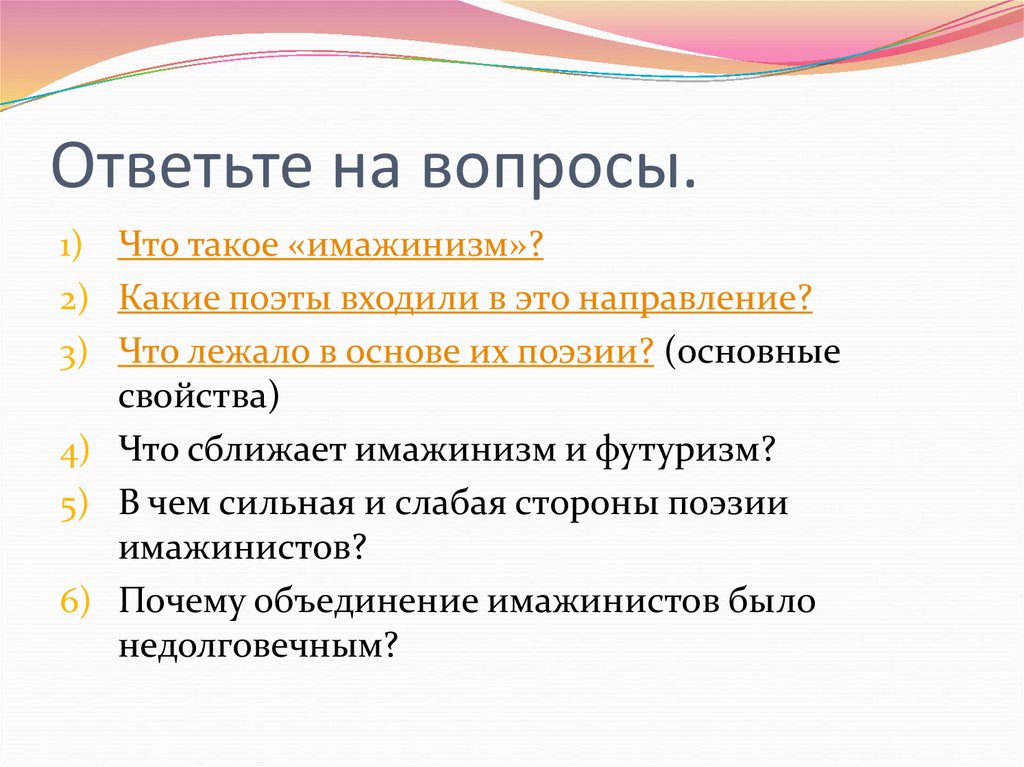 Ответьте на вопросы.

1) Что такое «имажинизм»?
2) Какие поэты входили в это направление?
3) Что лежало в основе их поэзии? (основные свойства)
4) Что сближает имажинизм и футуризм?
5) В чем сильная и слабая стороны поэзии имажинистов?
6) Почему объединение имажинистов было недолговечным?